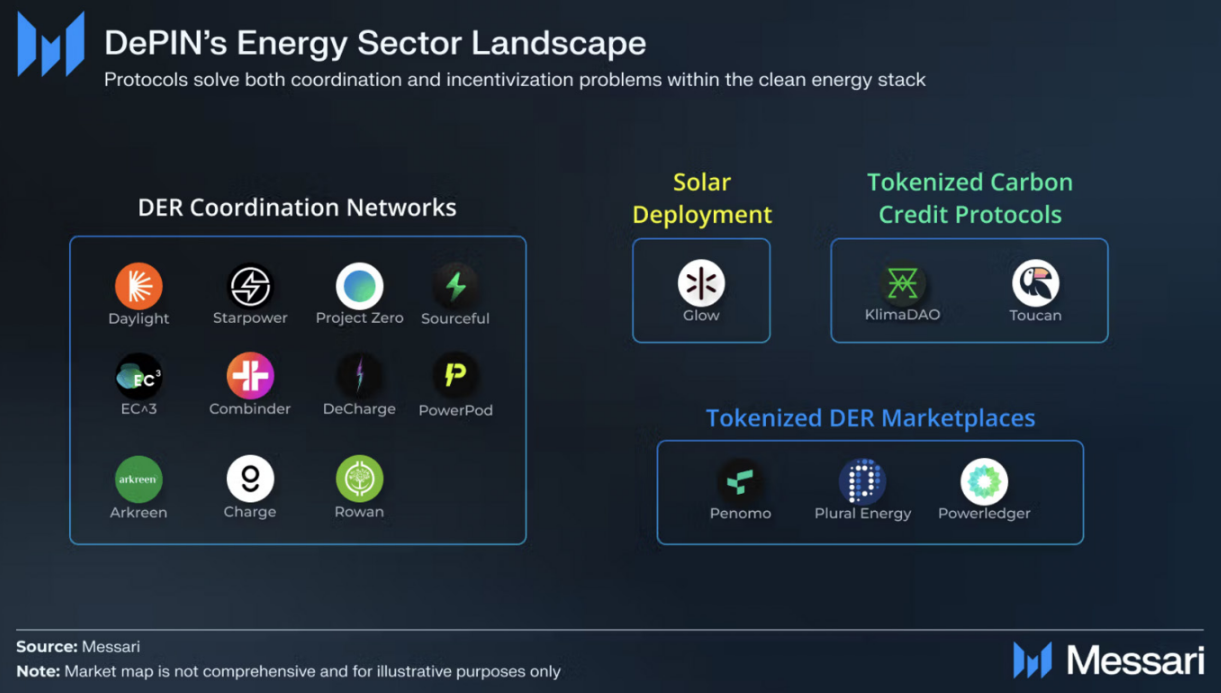 DePIN's Energy Sector Landscape

Protocols solve both coordination and incentivization problems within the clean energy stack

DER Coordination Networks

Daylight
Starpower
Project Zero
Sourceful
EC³
EC^3
Combinder
DeCharge
PowerPod
arkreen
Arkreen
Charge
Rowan

Solar Deployment

Glow

Tokenized Carbon Credit Protocols

KlimaDAO
Toucan

Tokenized DER Marketplaces

Penomo
Plural Energy
Powerledger

Source: Messari
Note: Market map is not comprehensive and for illustrative purposes only

Messari